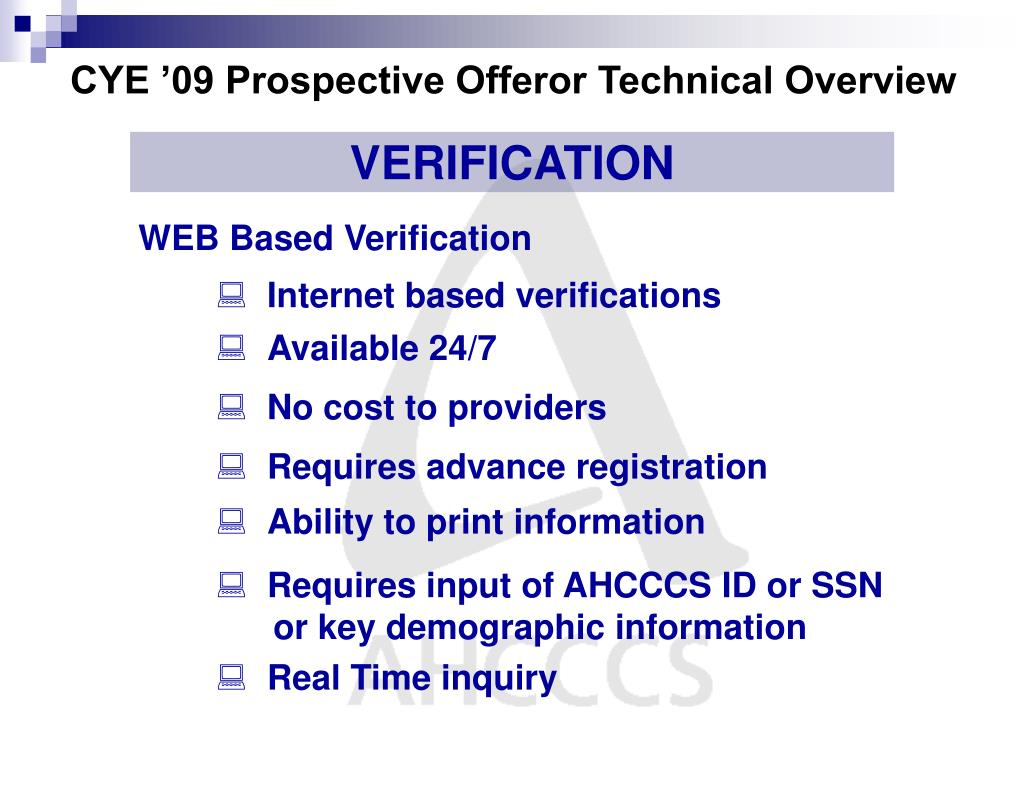 CYE ’09 Prospective Offeror Technical Overview

VERIFICATION

WEB Based Verification

Internet based verifications

Available 24/7

No cost to providers

Requires advance registration

Ability to print information

Requires input of AHCCCS ID or SSN or key demographic information

Real Time inquiry

AHCCCS